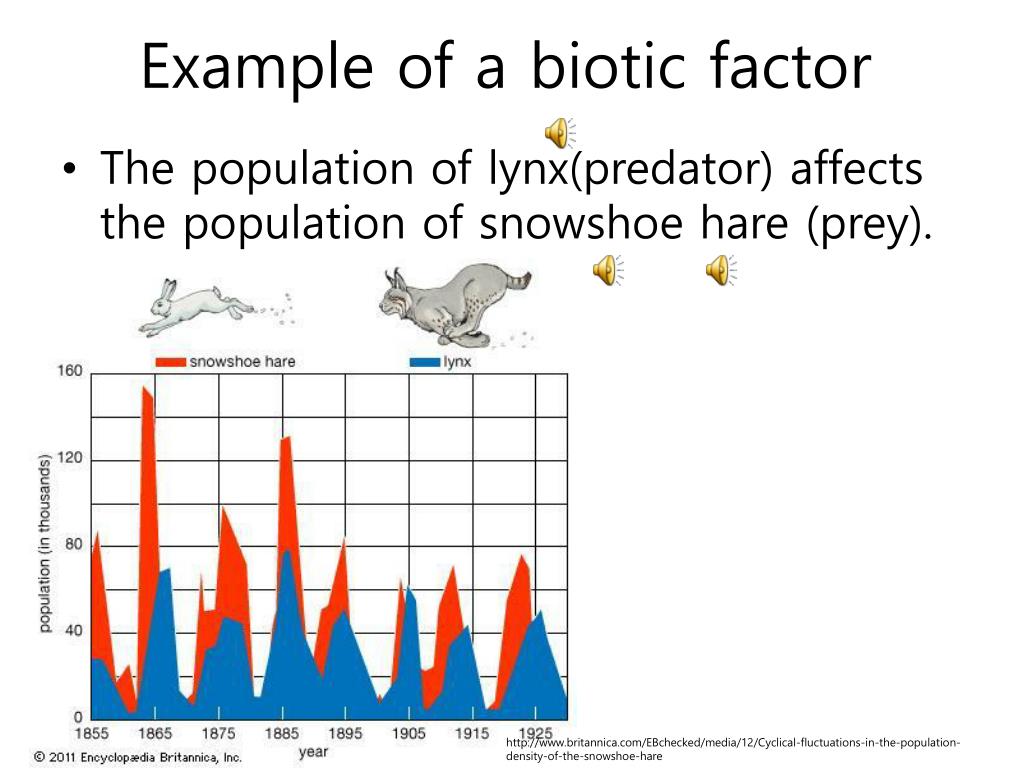 Example of a biotic factor

• The population of lynx(predator) affects the population of snowshoe hare (prey).

snowshoe hare lynx

160
120
80
40
0

population (in thousands)

1855 1865 1875 1885 1895 1905 1915 1925

year

© 2011 Encyclopædia Britannica, Inc.

http://www.britannica.com/EBchecked/media/12/Cyclical-fluctuations-in-the-population-density-of-the-snowshoe-hare